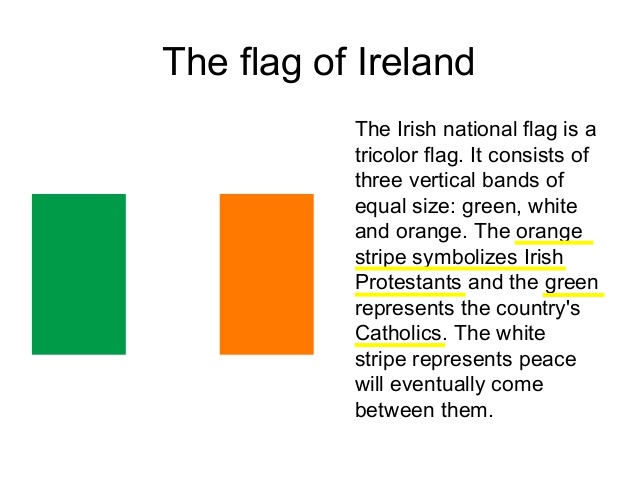 The flag of Ireland

The Irish national flag is a tricolor flag. It consists of three vertical bands of equal size: green, white and orange. The orange stripe symbolizes Irish Protestants and the green represents the country's Catholics. The white stripe represents peace will eventually come between them.